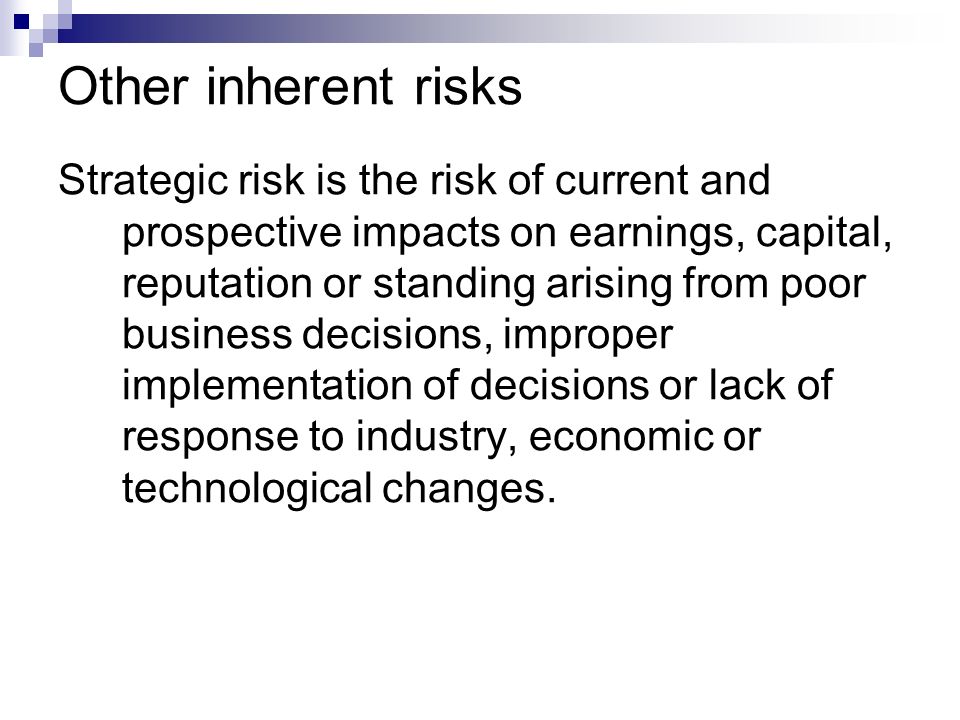 Other inherent risks

Strategic risk is the risk of current and prospective impacts on earnings, capital, reputation or standing arising from poor business decisions, improper implementation of decisions or lack of response to industry, economic or technological changes.